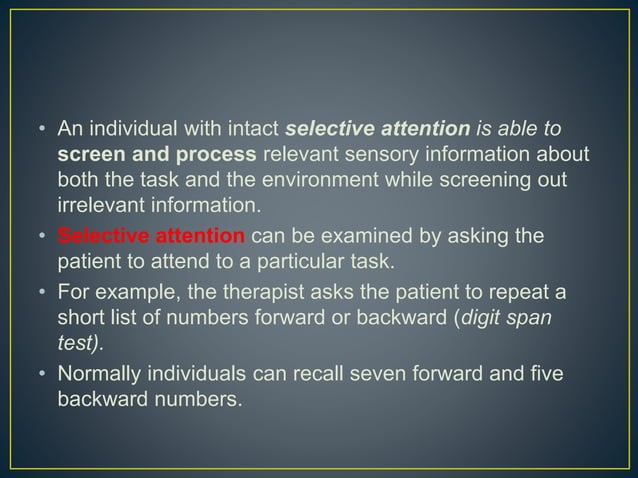 • An individual with intact selective attention is able to screen and process relevant sensory information about both the task and the environment while screening out irrelevant information.

• Selective attention can be examined by asking the patient to attend to a particular task.

• For example, the therapist asks the patient to repeat a short list of numbers forward or backward (digit span test).

• Normally individuals can recall seven forward and five backward numbers.